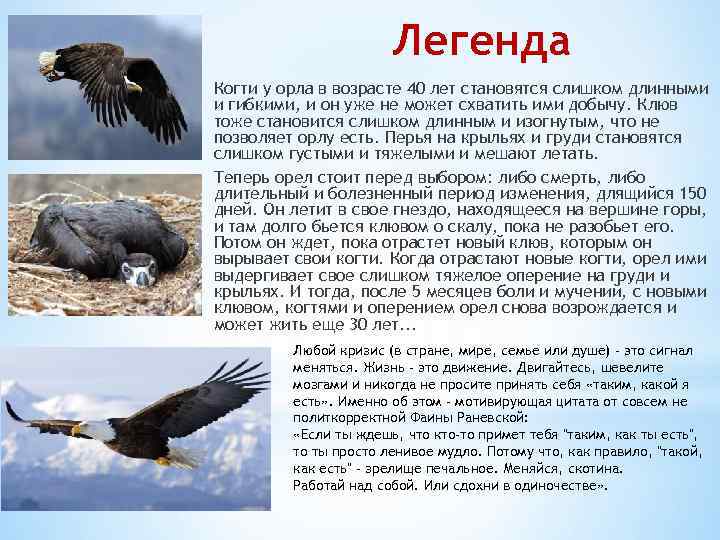 Легенда

Когти у орла в возрасте 40 лет становятся слишком длинными и гибкими, и он уже не может схватить ими добычу. Клюв тоже становится слишком длинным и изогнутым, что не позволяет орлу есть. Перья на крыльях и груди становятся слишком густыми и тяжелыми и мешают летать.

Теперь орел стоит перед выбором: либо смерть, либо длительный и болезненный период изменения, длящийся 150 дней. Он летит в свое гнездо, находящееся на вершине горы, и там долго бьется клювом о скалу, пока не разобьет его. Потом он ждет, пока отрастет новый клюв, которым он вырывает свои когти. Когда отрастают новые когти, орел ими выдергивает свое слишком тяжелое оперение на груди и крыльях. И тогда, после 5 месяцев боли и мучений, с новыми клювом, когтями и оперением орел снова возрождается и может жить еще 30 лет...

Любой кризис (в стране, мире, семье или душе) - это сигнал меняться. Жизнь - это движение. Двигайтесь, шевелите мозгами и никогда не просите принять себя «таким, какой я есть». Именно об этом - мотивирующая цитата от совсем не политкорректной Фаины Раневской:
«Если ты ждешь, что кто-то примет тебя "таким, как ты есть", то ты просто ленивое мудло. Потому что, как правило, "такой, как есть" - зрелище печальное. Меняйся, скотина.
Работай над собой. Или сдохни в одиночестве».